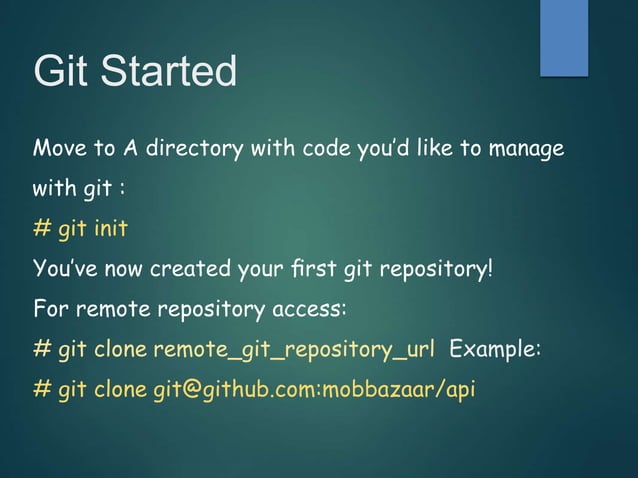 Git Started

Move to A directory with code you'd like to manage with git :

# git init

You've now created your first git repository!

For remote repository access:

# git clone remote_git_repository_url Example:

# git clone git@github.com:mobbazaar/api